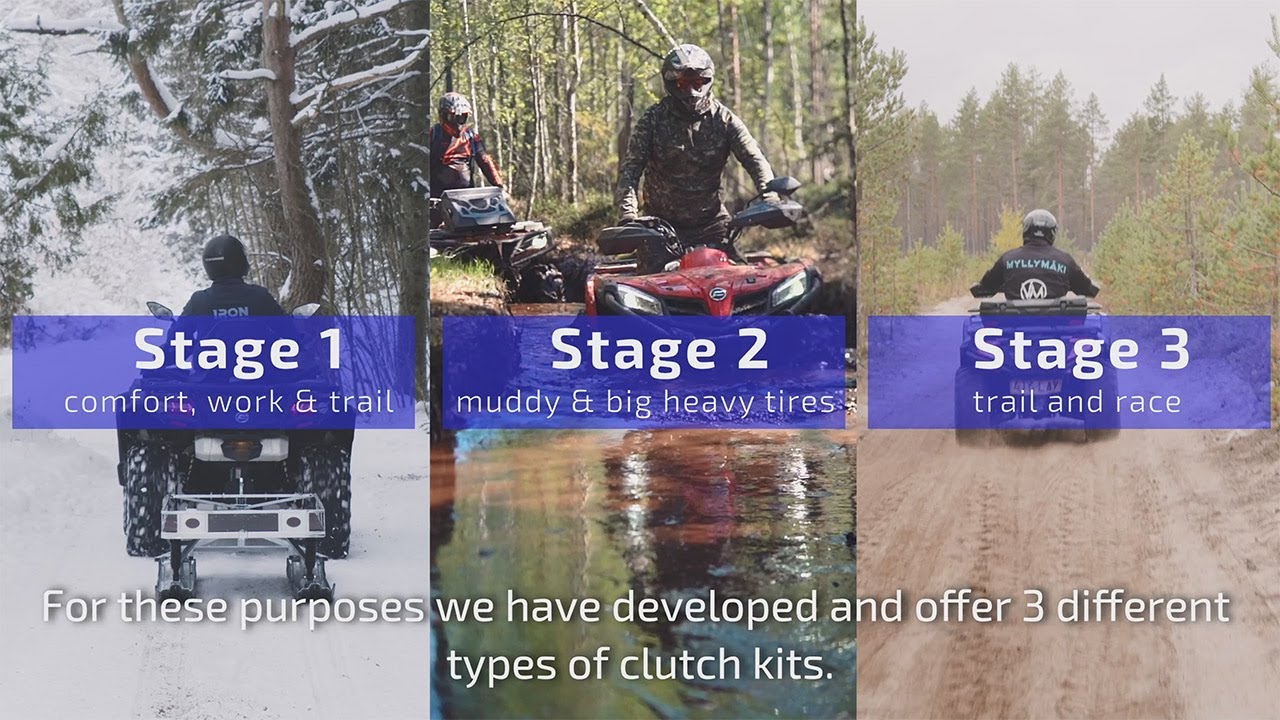 IRON

Stage 1
comfort, work & trail

Stage 2
muddy & big heavy tires

MYLLYMÄKI

Stage 3
trail and race

For these purposes we have developed and offer 3 different types of clutch kits.